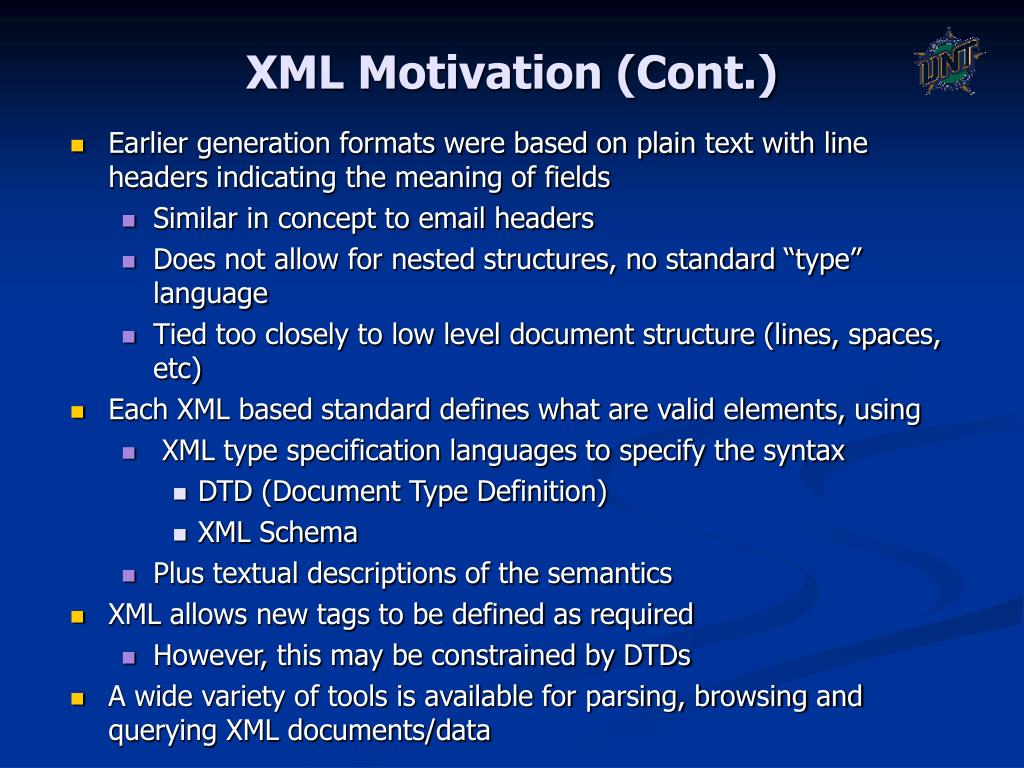 XML Motivation (Cont.)

UNT

Earlier generation formats were based on plain text with line headers indicating the meaning of fields
Similar in concept to email headers
Does not allow for nested structures, no standard “type” language
Tied too closely to low level document structure (lines, spaces, etc)
Each XML based standard defines what are valid elements, using
XML type specification languages to specify the syntax
DTD (Document Type Definition)
XML Schema
Plus textual descriptions of the semantics
XML allows new tags to be defined as required
However, this may be constrained by DTDs
A wide variety of tools is available for parsing, browsing and querying XML documents/data